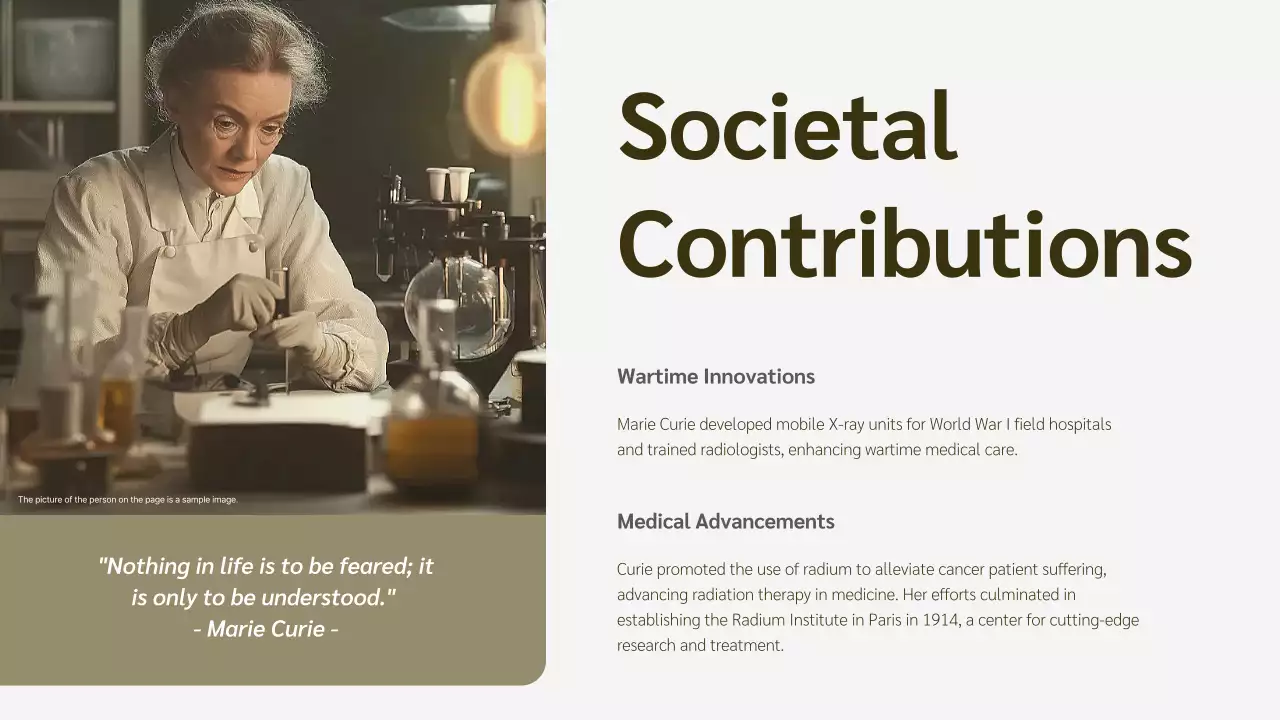 The picture of the person on the page is a sample image.

"Nothing in life is to be feared; it is only to be understood."
- Marie Curie -

Societal Contributions

Wartime Innovations

Marie Curie developed mobile X-ray units for World War I field hospitals and trained radiologists, enhancing wartime medical care.

Medical Advancements

Curie promoted the use of radium to alleviate cancer patient suffering, advancing radiation therapy in medicine. Her efforts culminated in establishing the Radium Institute in Paris in 1914, a center for cutting-edge research and treatment.